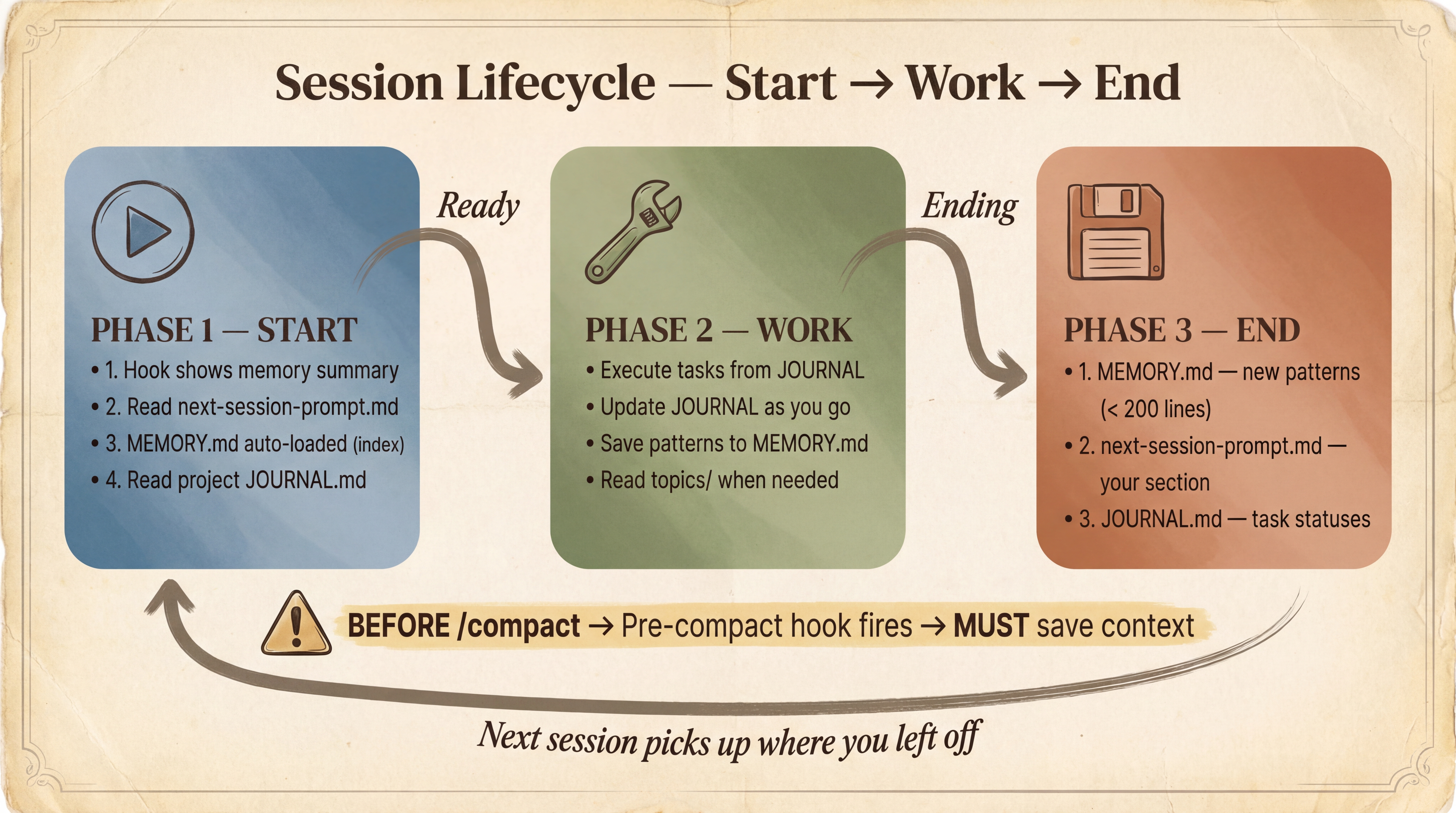 Session Lifecycle — Start → Work → End

PHASE 1 — START
• 1. Hook shows memory summary
• 2. Read next-session-prompt.md
• 3. MEMORY.md auto-loaded (index)
• 4. Read project JOURNAL.md

Ready

PHASE 2 — WORK
• Execute tasks from JOURNAL
• Update JOURNAL as you go
• Save patterns to MEMORY.md
• Read topics/ when needed

Ending

PHASE 3 — END
• 1. MEMORY.md — new patterns (< 200 lines)
• 2. next-session-prompt.md — your section
• 3. JOURNAL.md — task statuses

BEFORE /compact → Pre-compact hook fires → MUST save context

Next session picks up where you left off